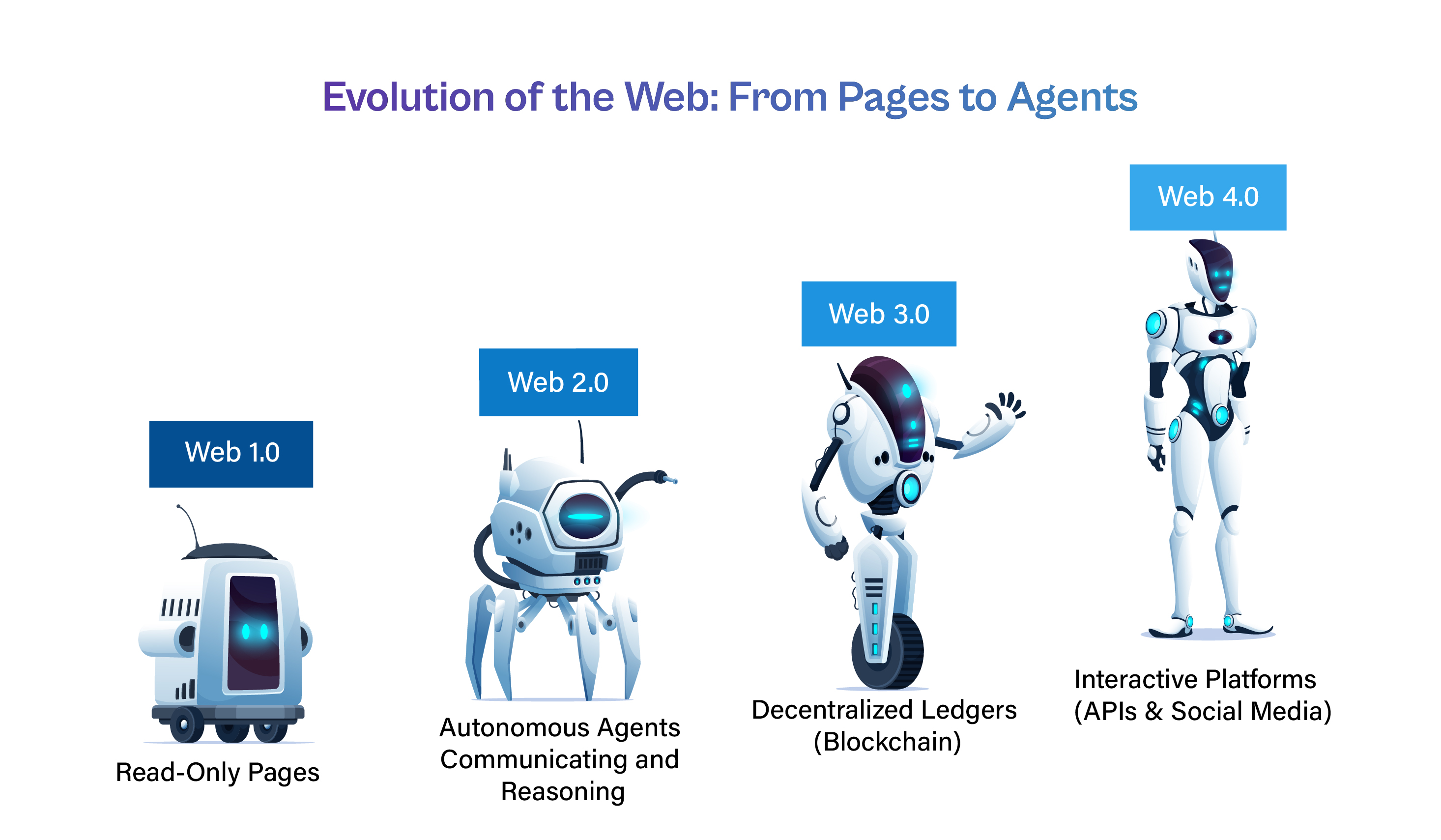 Evolution of the Web: From Pages to Agents

Web 1.0

Read-Only Pages

Web 2.0

Autonomous Agents Communicating and Reasoning

Web 3.0

Decentralized Ledgers (Blockchain)

Web 4.0

Interactive Platforms (APIs & Social Media)